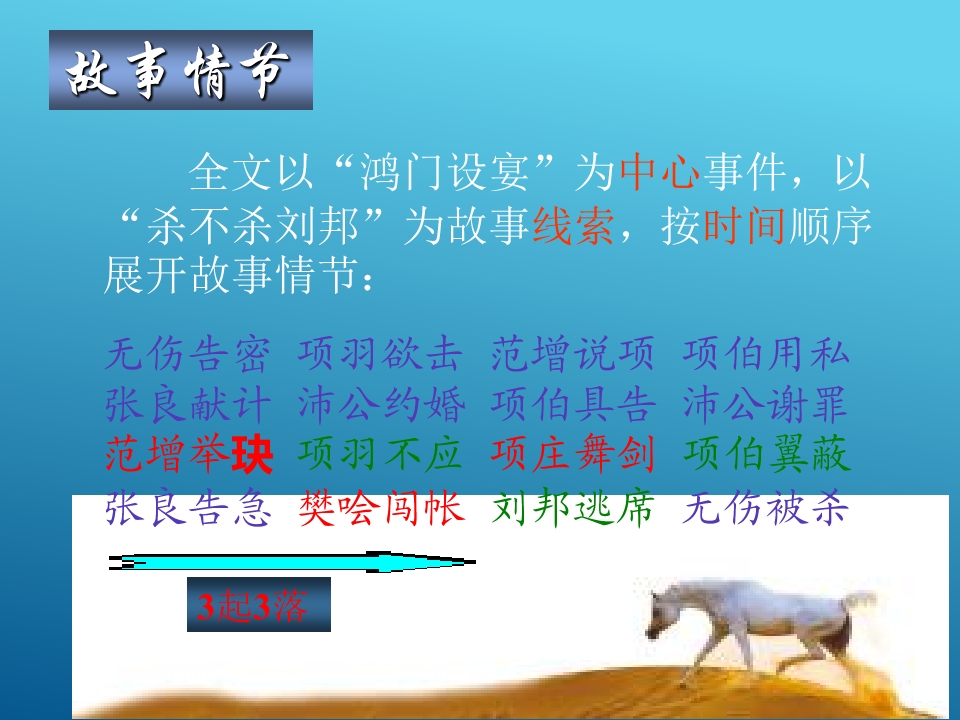 故事情节

全文以“鸿门设宴”为中心事件，以“杀不杀刘邦”为故事线索，按时间顺序展开故事情节：

无伤告密 项羽欲击 范增说项 项伯用私
张良献计 沛公约婚 项伯具告 沛公谢罪
范增举玦 项羽不应 项庄舞剑 项伯翼蔽
张良告急 樊哙闯帐 刘邦逃席 无伤被杀

3起3落